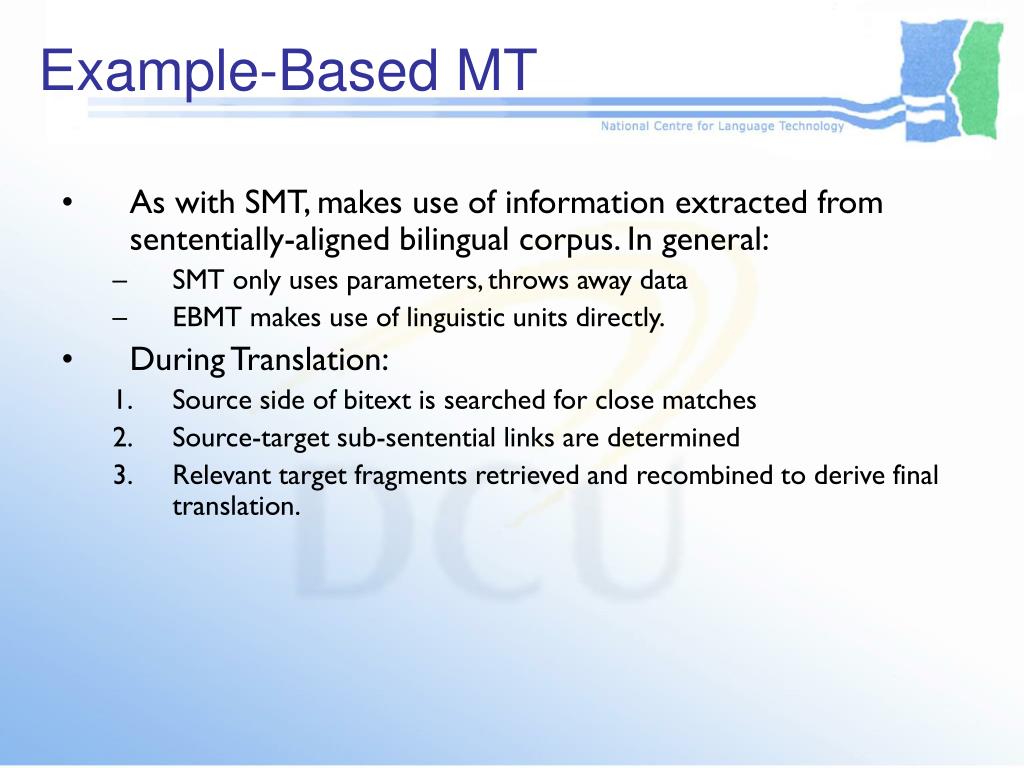 Example-Based MT

National Centre for Language Technology

• As with SMT, makes use of information extracted from sententially-aligned bilingual corpus. In general:
– SMT only uses parameters, throws away data
– EBMT makes use of linguistic units directly.

• During Translation:
1. Source side of bitext is searched for close matches
2. Source-target sub-sentential links are determined
3. Relevant target fragments retrieved and recombined to derive final translation.

DCU